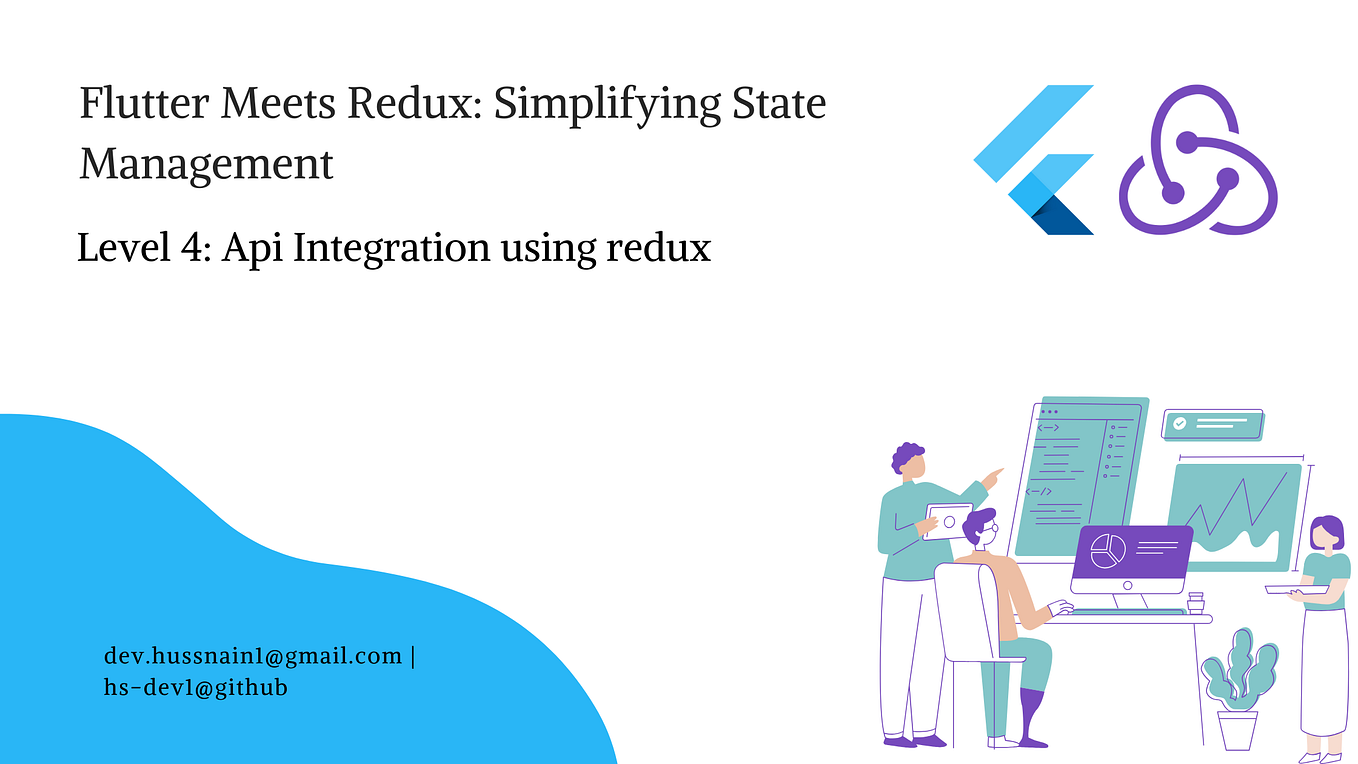 Flutter Meets Redux: Simplifying State Management

Level 4: Api Integration using redux

dev.hussnain1@gmail.com | hs-dev1@github